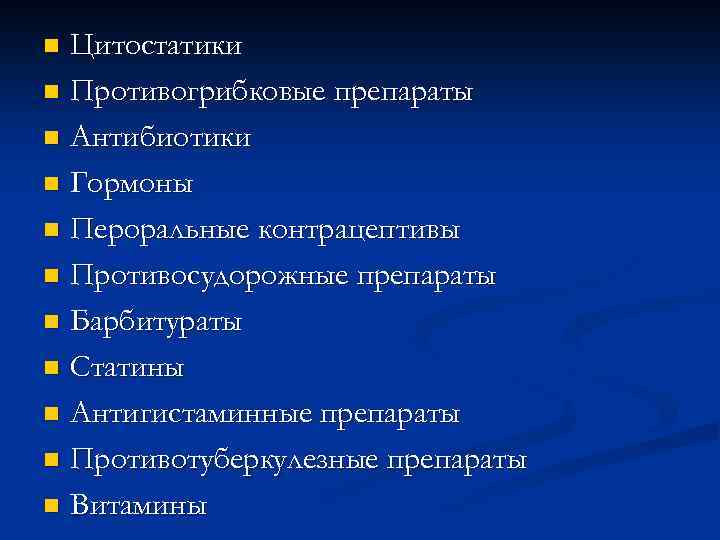 - Цитостатики
- Противогрибковые препараты
- Антибиотики
- Гормоны
- Пероральные контрацептивы
- Противосудорожные препараты
- Барбитураты
- Статины
- Антигистаминные препараты
- Противотуберкулезные препараты
- Витамины